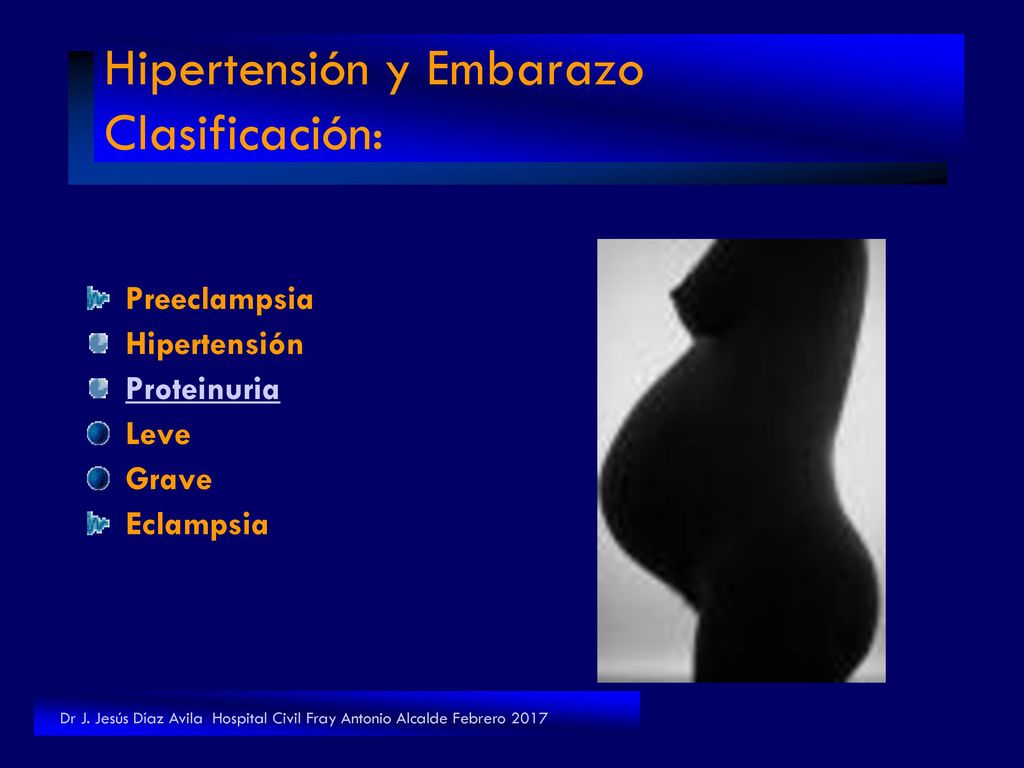 Hipertensión y Embarazo
Clasificación:

Preeclampsia
Hipertensión
Proteinuria
Leve
Grave
Eclampsia

Dr J. Jesús Díaz Avila Hospital Civil Fray Antonio Alcalde Febrero 2017